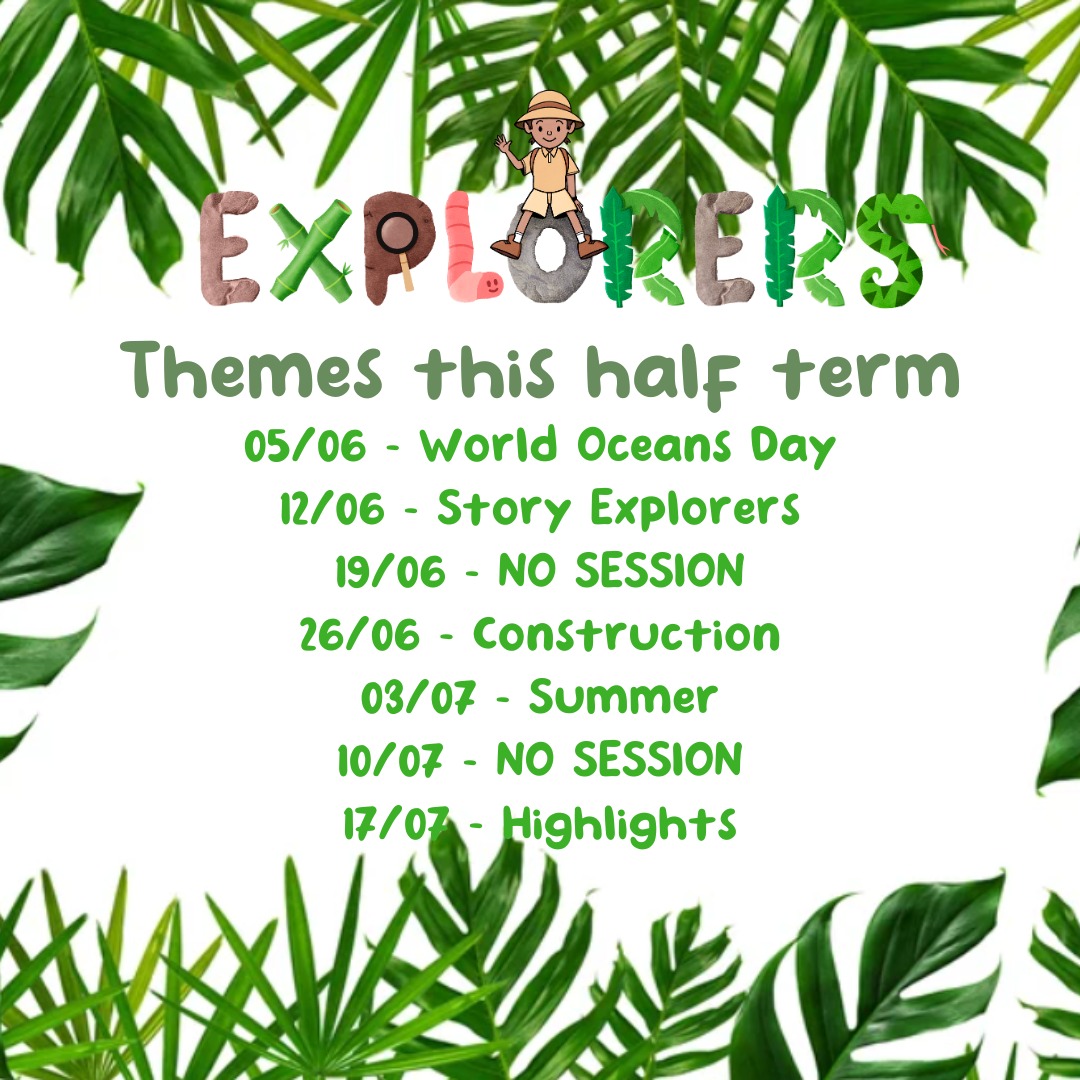 EXPLORERS

Themes this half term

05/06 - World Oceans Day
12/06 - Story Explorers
19/06 - NO SESSION
26/06 - Construction
03/07 - Summer
10/07 - NO SESSION
17/07 - Highlights